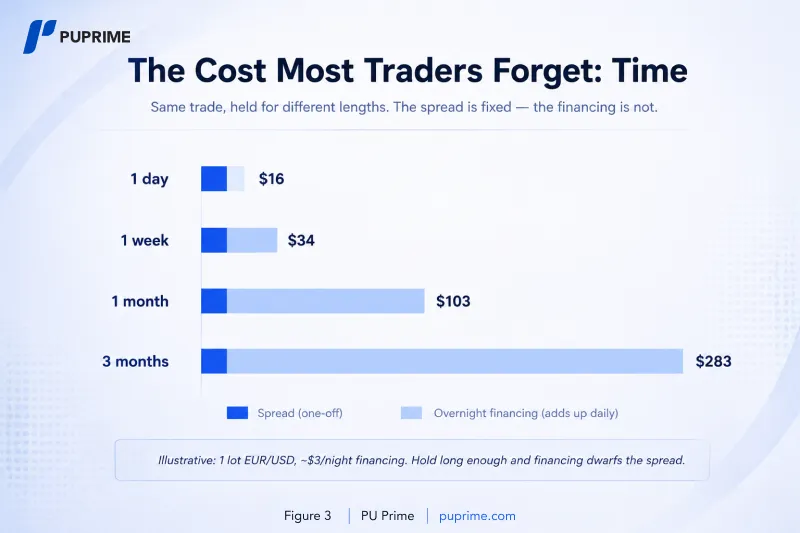 PUPRIME

The Cost Most Traders Forget: Time

Same trade, held for different lengths. The spread is fixed — the financing is not.

1 day $16

1 week $34

1 month $103

3 months $283

Spread (one-off)

Overnight financing (adds up daily)

Illustrative: 1 lot EUR/USD, ~$3/night financing. Hold long enough and financing dwarfs the spread.

Figure 3 | PU Prime | puprime.com